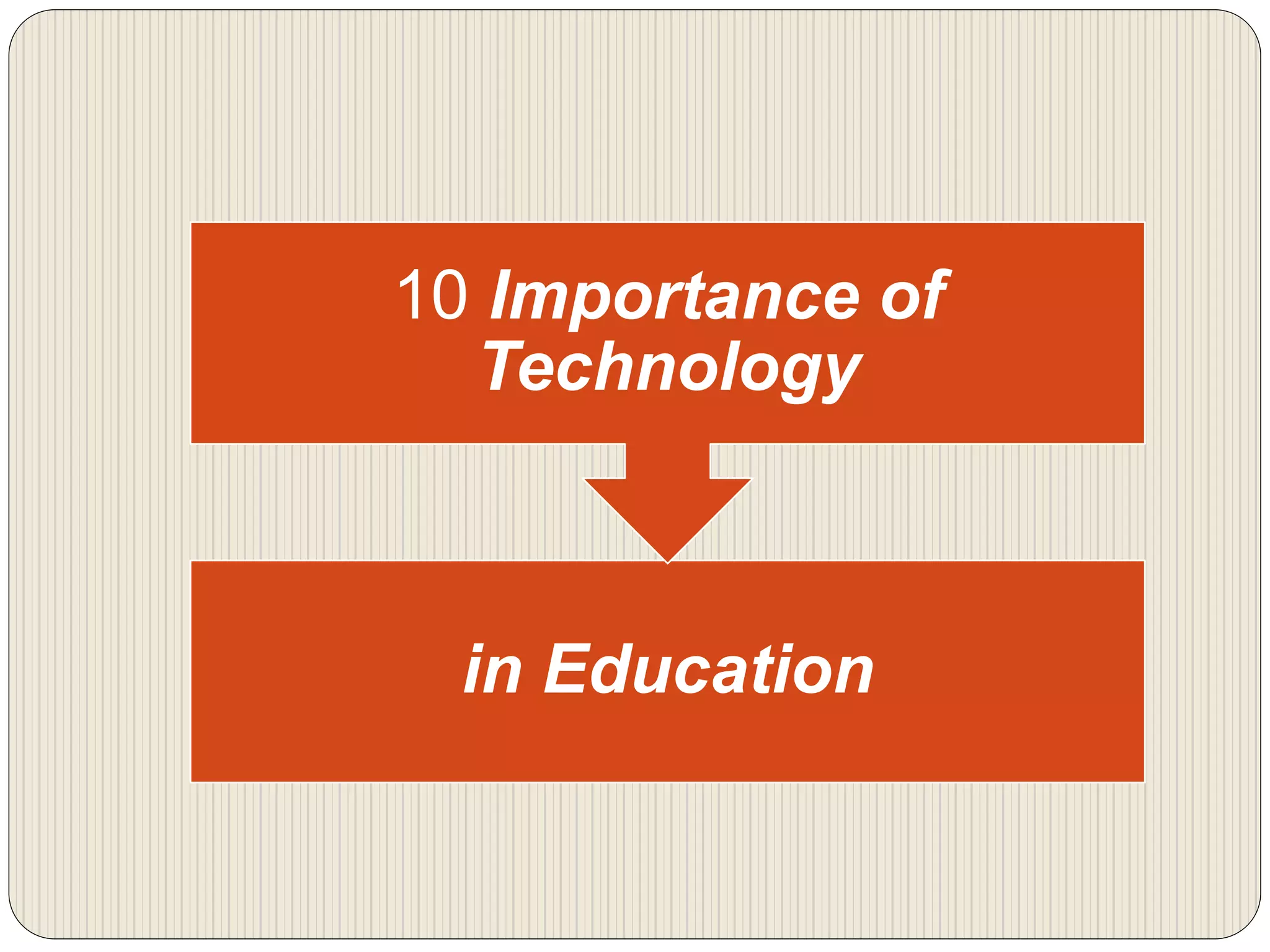 10 Importance of Technology

in Education